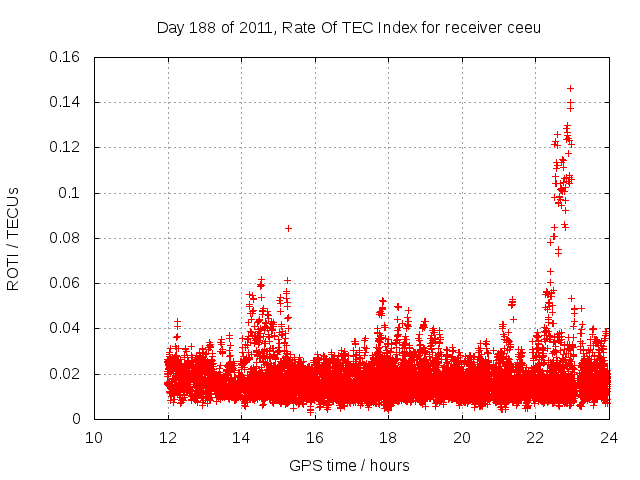 Day 188 of 2011, Rate Of TEC Index for receiver ceeu

ROTI / TECUs

0.16
0.14
0.12
0.1
0.08
0.06
0.04
0.02
0

10 12 14 16 18 20 22 24

GPS time / hours